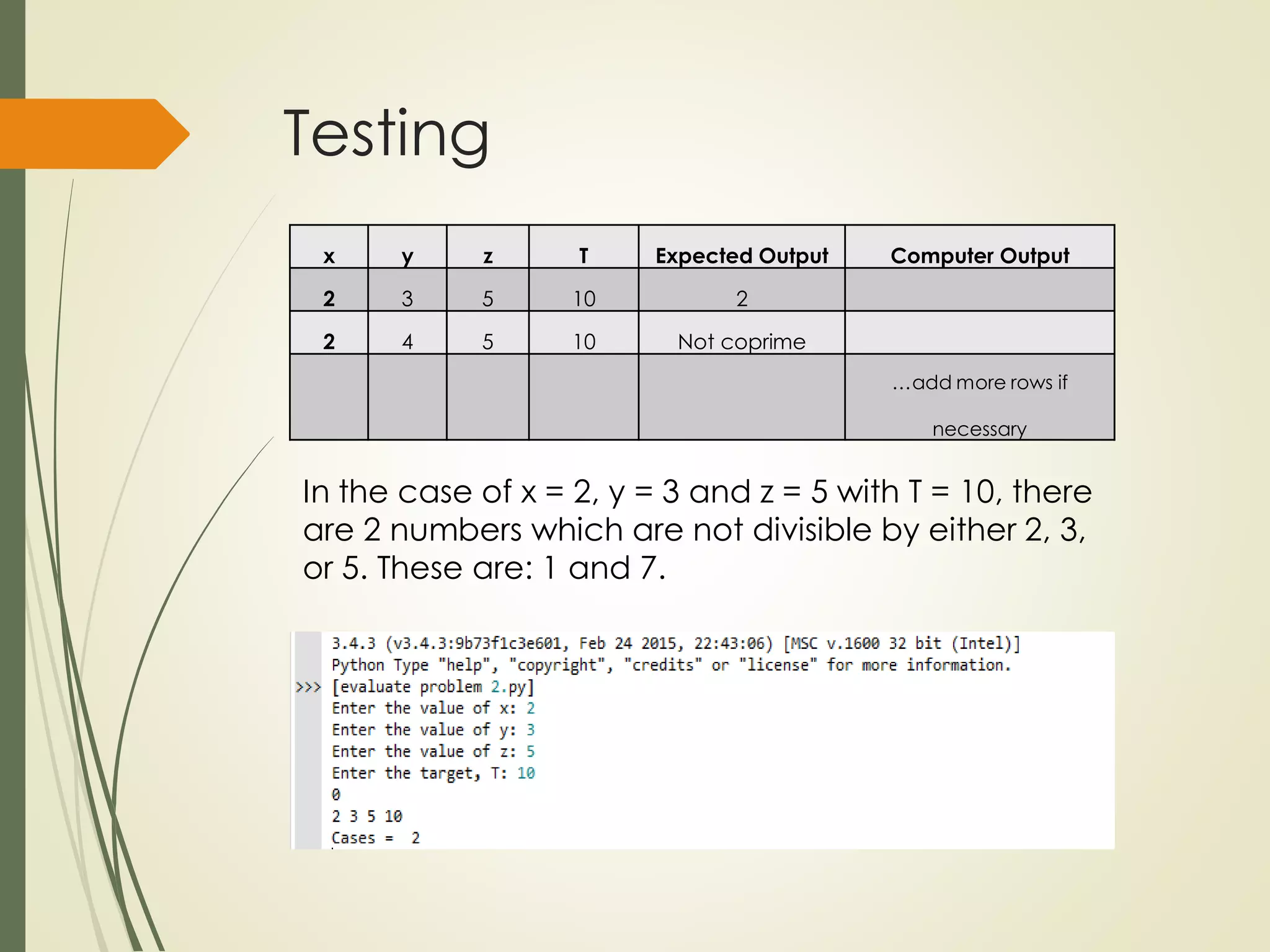 Testing

| x | y | z | T | Expected Output | Computer Output |
|---|---|---|---|---|---|
| 2 | 3 | 5 | 10 | 2 | |
| 2 | 4 | 5 | 10 | Not coprime | |
| | | | | | …add more rows if necessary |

In the case of x = 2, y = 3 and z = 5 with T = 10, there are 2 numbers which are not divisible by either 2, 3, or 5. These are: 1 and 7.

3.4.3 (v3.4.3:9b73f1c3e601, Feb 24 2015, 22:43:06) [MSC v.1600 32 bit (Intel)]
Python Type "help", "copyright", "credits" or "license" for more information.
>>> [evaluate problem 2.py]
Enter the value of x: 2
Enter the value of y: 3
Enter the value of z: 5
Enter the target, T: 10
0
2 3 5 10
Cases = 2